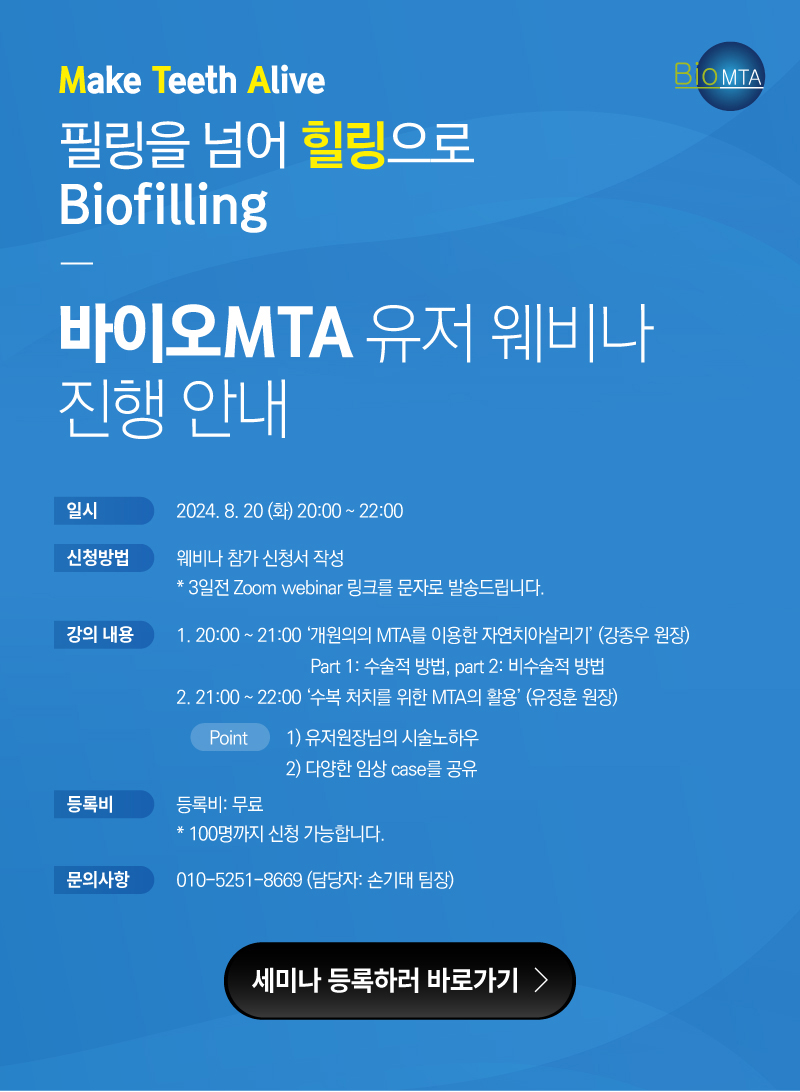 Make Teeth Alive

Bio MTA

필링을 넘어 힐링으로
Biofilling

—

바이오MTA 유저 웨비나
진행 안내

일시
2024. 8. 20 (화) 20:00 ~ 22:00

신청방법
웨비나 참가 신청서 작성
* 3일전 Zoom webinar 링크를 문자로 발송드립니다.

강의 내용
1. 20:00 ~ 21:00 '개원의의 MTA를 이용한 자연치아살리기' (강종우 원장)
Part 1: 수술적 방법, part 2: 비수술적 방법
2. 21:00 ~ 22:00 '수복 처치를 위한 MTA의 활용' (유정훈 원장)

Point
1) 유저원장님의 시술노하우
2) 다양한 임상 case를 공유

등록비
등록비: 무료
* 100명까지 신청 가능합니다.

문의사항
010-5251-8669 (담당자: 손기태 팀장)

세미나 등록하러 바로가기 >